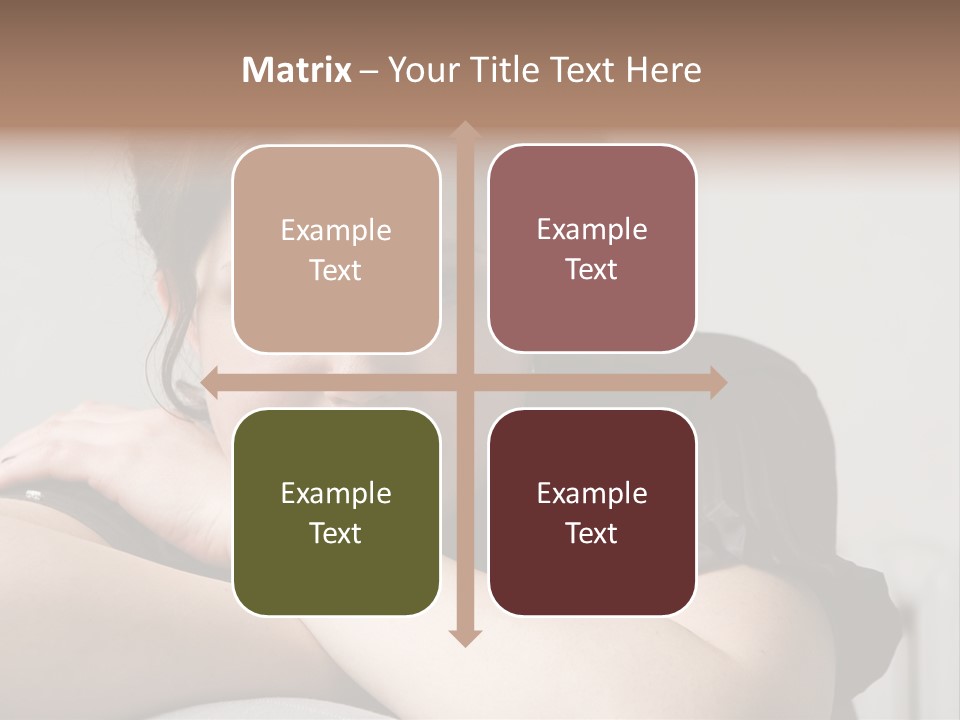 Matrix – Your Title Text Here

Example Text

Example Text

Example Text

Example Text